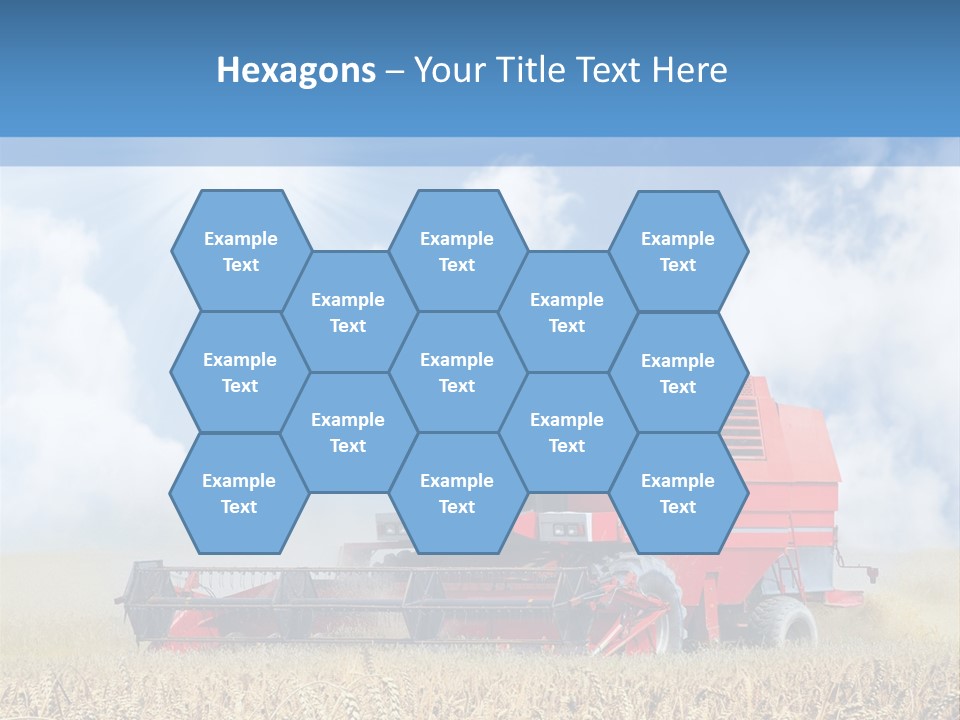 Hexagons – Your Title Text Here

Example Text

Example Text

Example Text

Example Text

Example Text

Example Text

Example Text

Example Text

Example Text

Example Text

Example Text

Example Text

Example Text